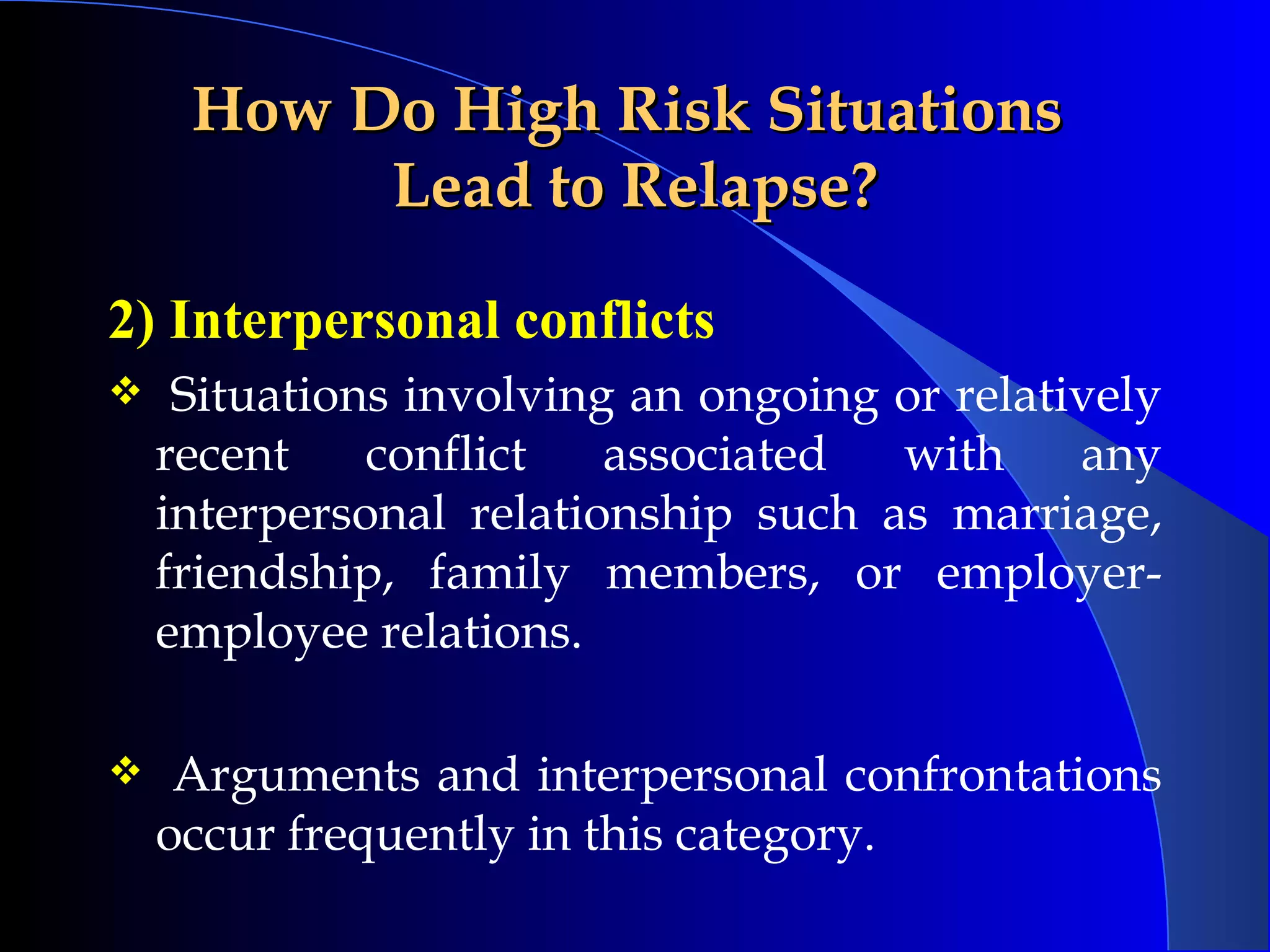 How Do High Risk Situations Lead to Relapse?

2) Interpersonal conflicts

❖ Situations involving an ongoing or relatively recent conflict associated with any interpersonal relationship such as marriage, friendship, family members, or employer-employee relations.

❖ Arguments and interpersonal confrontations occur frequently in this category.